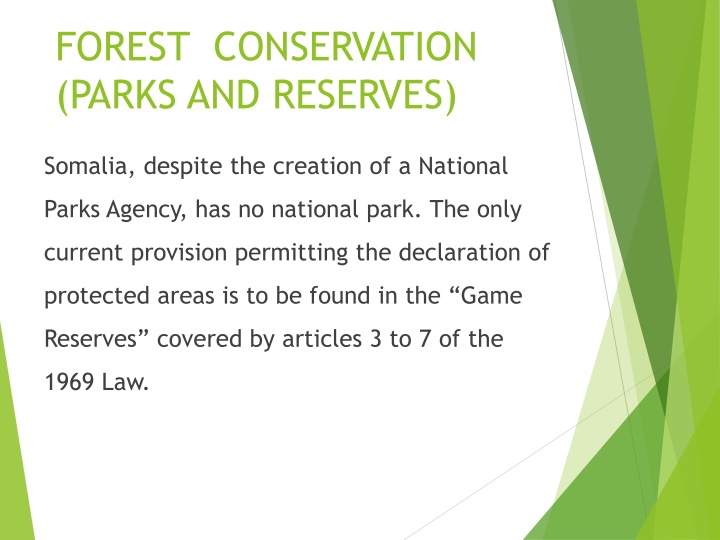 FOREST CONSERVATION (PARKS AND RESERVES)

Somalia, despite the creation of a National Parks Agency, has no national park. The only current provision permitting the declaration of protected areas is to be found in the “Game Reserves” covered by articles 3 to 7 of the 1969 Law.